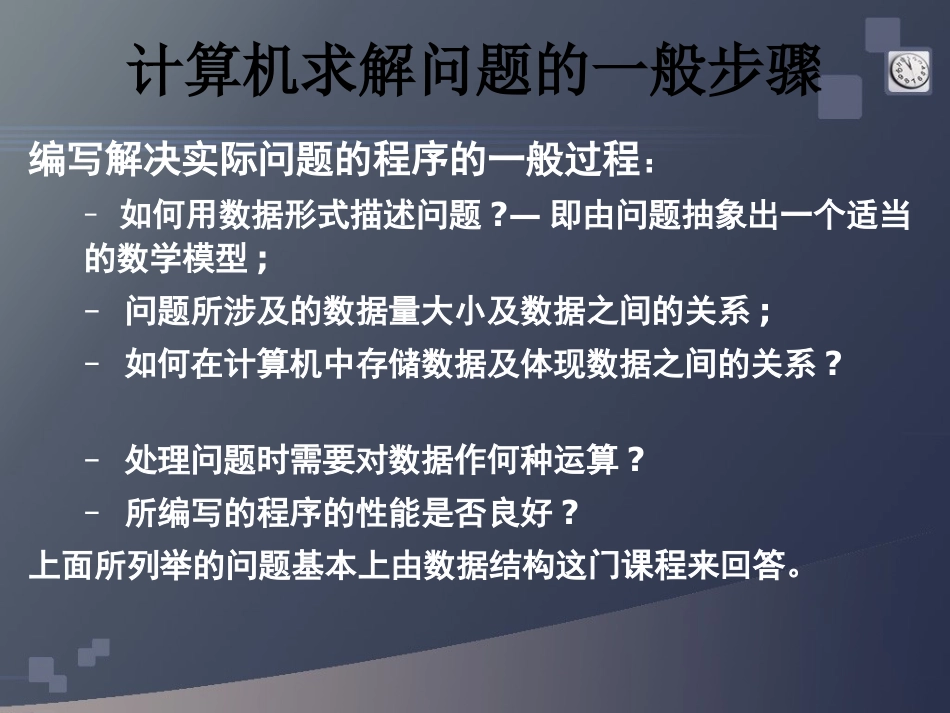 计算机求解问题的一般步骤

编写解决实际问题的程序的一般过程：

– 如何用数据形式描述问题？— 即由问题抽象出一个适当的数学模型；

– 问题所涉及的数据量大小及数据之间的关系；

– 如何在计算机中存储数据及体现数据之间的关系？

– 处理问题时需要对数据作何种运算？

– 所编写的程序的性能是否良好？

上面所列举的问题基本上由数据结构这门课程来回答。